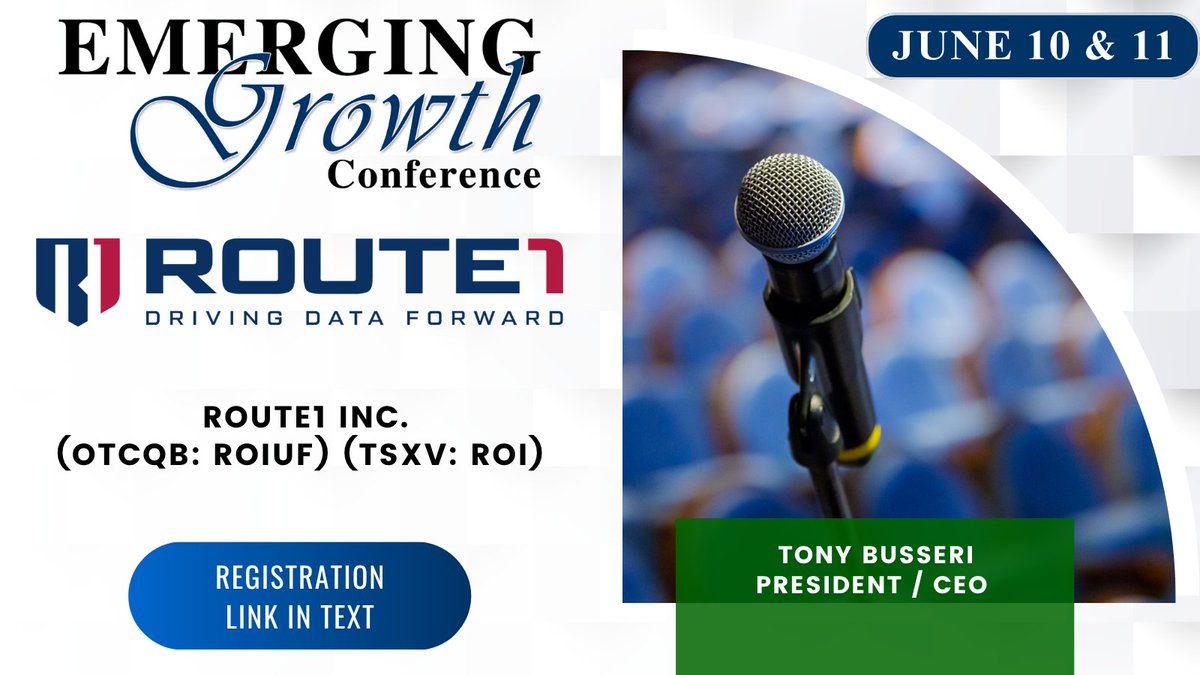 EMERGING
Growth
Conference

JUNE 10 & 11

ROUTE1
DRIVING DATA FORWARD

ROUTE1 INC.
(OTCQB: ROIUF) (TSXV: ROI)

REGISTRATION
LINK IN TEXT

TONY BUSSERI
PRESIDENT / CEO